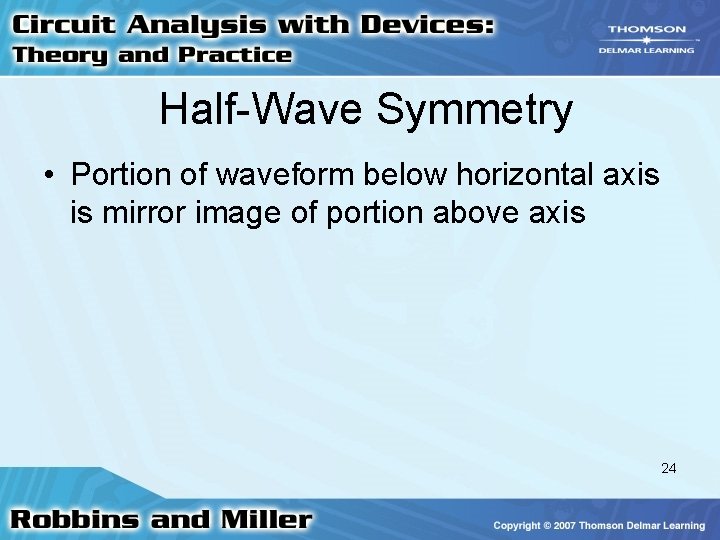 Circuit Analysis with Devices:
Theory and Practice

THOMSON
DELMAR LEARNING

Half-Wave Symmetry

• Portion of waveform below horizontal axis is mirror image of portion above axis

24

Robbins and Miller

Copyright © 2007 Thomson Delmar Learning